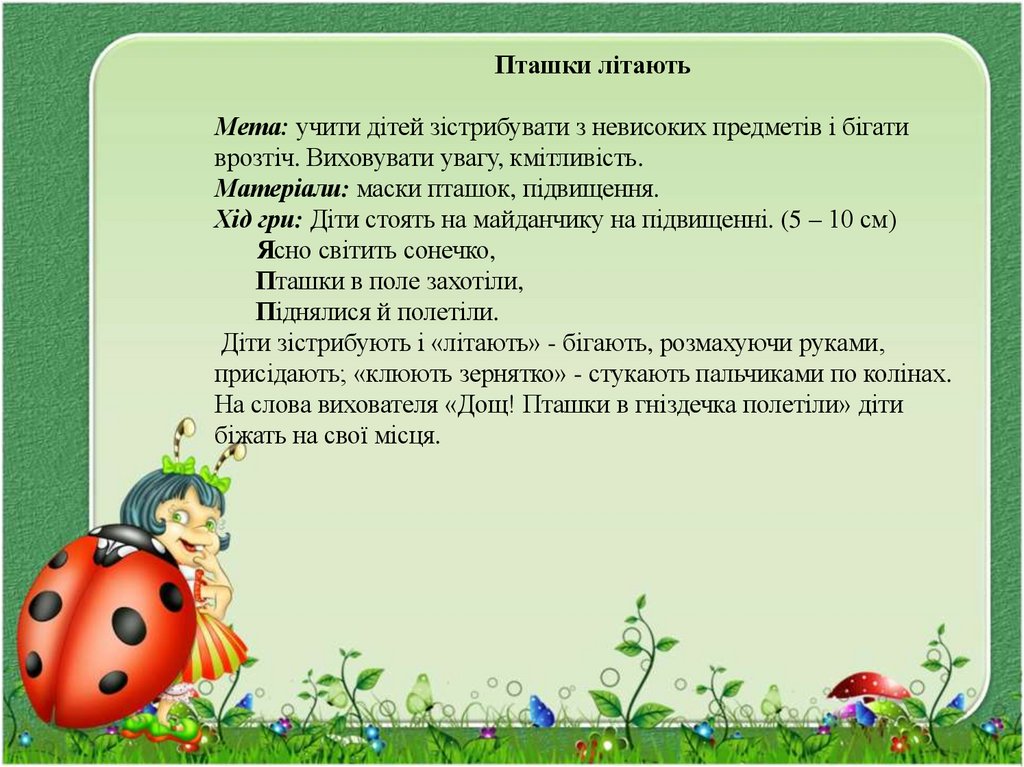 Пташки літають

Мета: учити дітей зістрибувати з невисоких предметів і бігати врозтіч. Виховувати увагу, кмітливість.
Матеріали: маски пташок, підвищення.
Хід гри: Діти стоять на майданчику на підвищенні. (5 – 10 см)
Ясно світить сонечко,
Пташки в поле захотіли,
Піднялися й полетіли.
Діти зістрибують і «літають» - бігають, розмахуючи руками, присідають; «клюють зернятко» - стукають пальчиками по колінах. На слова вихователя «Дощ! Пташки в гніздечка полетіли» діти біжать на свої місця.